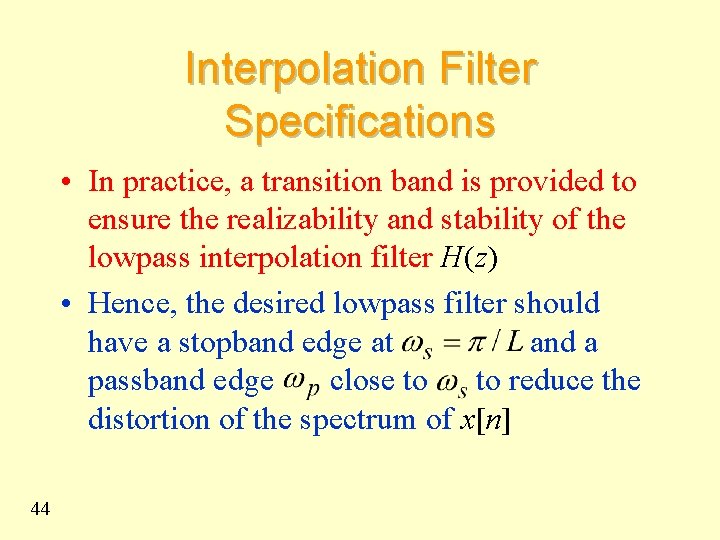 Interpolation Filter Specifications

• In practice, a transition band is provided to ensure the realizability and stability of the lowpass interpolation filter $H(z)$

• Hence, the desired lowpass filter should have a stopband edge at $\omega_s = \pi / L$ and a passband edge $\omega_p$ close to $\omega_s$ to reduce the distortion of the spectrum of $x[n]$

44